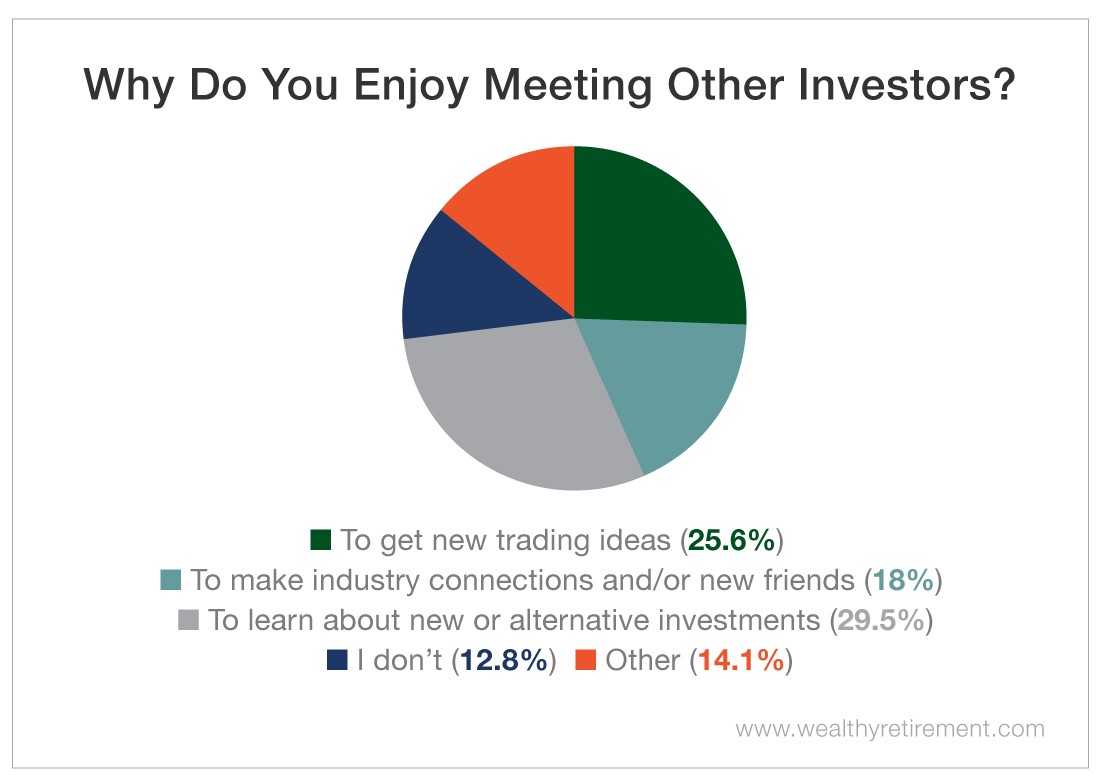 Why Do You Enjoy Meeting Other Investors?

To get new trading ideas (25.6%)
To make industry connections and/or new friends (18%)
To learn about new or alternative investments (29.5%)
I don't (12.8%) Other (14.1%)

www.wealthyretirement.com